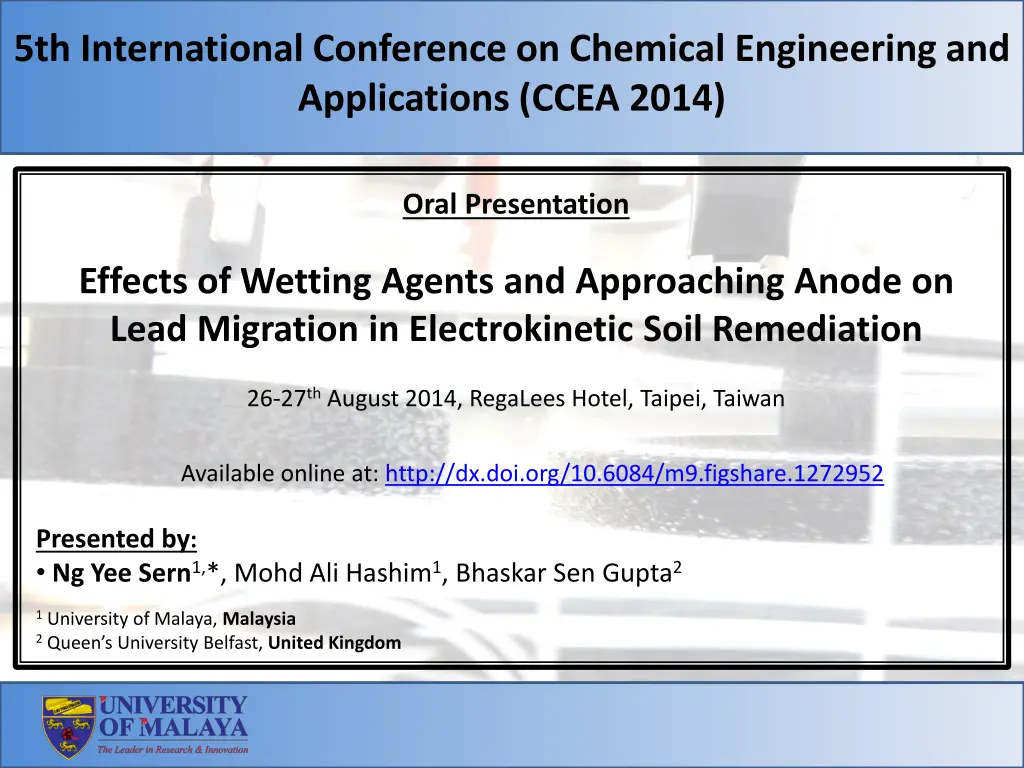 5th International Conference on Chemical Engineering and Applications (CCEA 2014)

Oral Presentation

Effects of Wetting Agents and Approaching Anode on Lead Migration in Electrokinetic Soil Remediation

26-27$^{th}$ August 2014, RegaLees Hotel, Taipei, Taiwan

Available online at: http://dx.doi.org/10.6084/m9.figshare.1272952

Presented by:
• Ng Yee Sern$^{1,*}$, Mohd Ali Hashim$^{1}$, Bhaskar Sen Gupta$^{2}$

$^{1}$ University of Malaya, Malaysia
$^{2}$ Queen's University Belfast, United Kingdom

UNIVERSITY OF MALAYA
The Leader in Research & Innovation